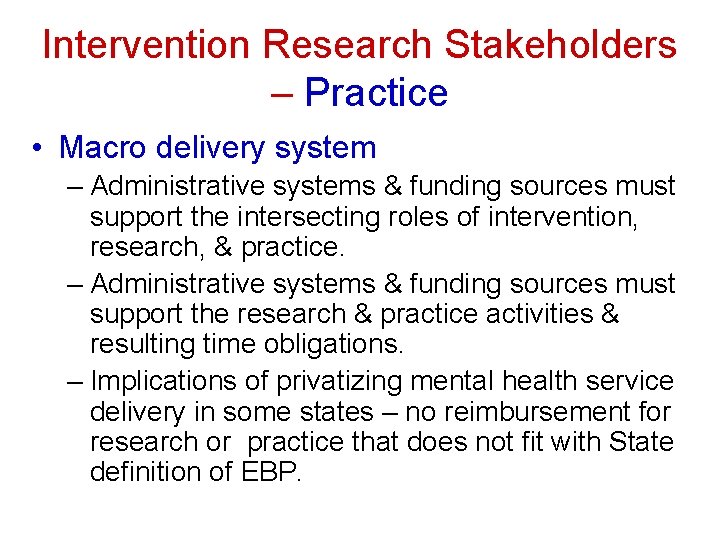 Intervention Research Stakeholders – Practice

• Macro delivery system
– Administrative systems & funding sources must support the intersecting roles of intervention, research, & practice.
– Administrative systems & funding sources must support the research & practice activities & resulting time obligations.
– Implications of privatizing mental health service delivery in some states – no reimbursement for research or practice that does not fit with State definition of EBP.